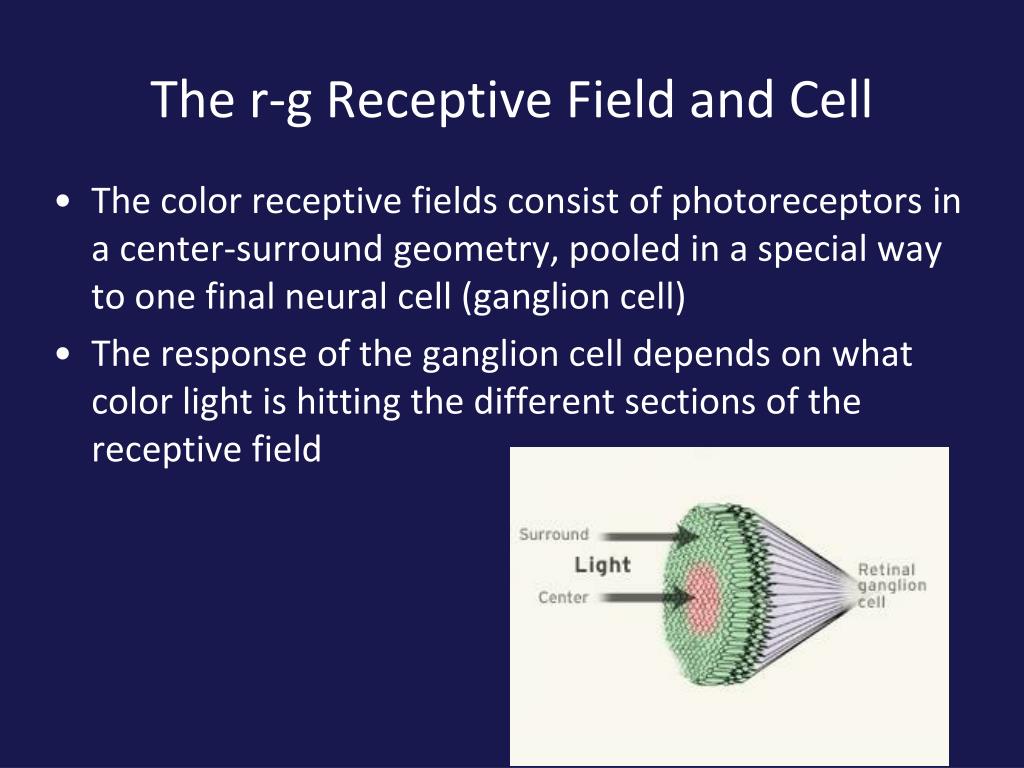 The r-g Receptive Field and Cell

• The color receptive fields consist of photoreceptors in a center-surround geometry, pooled in a special way to one final neural cell (ganglion cell)
• The response of the ganglion cell depends on what color light is hitting the different sections of the receptive field

Surround
Light
Center
Retinal ganglion cell